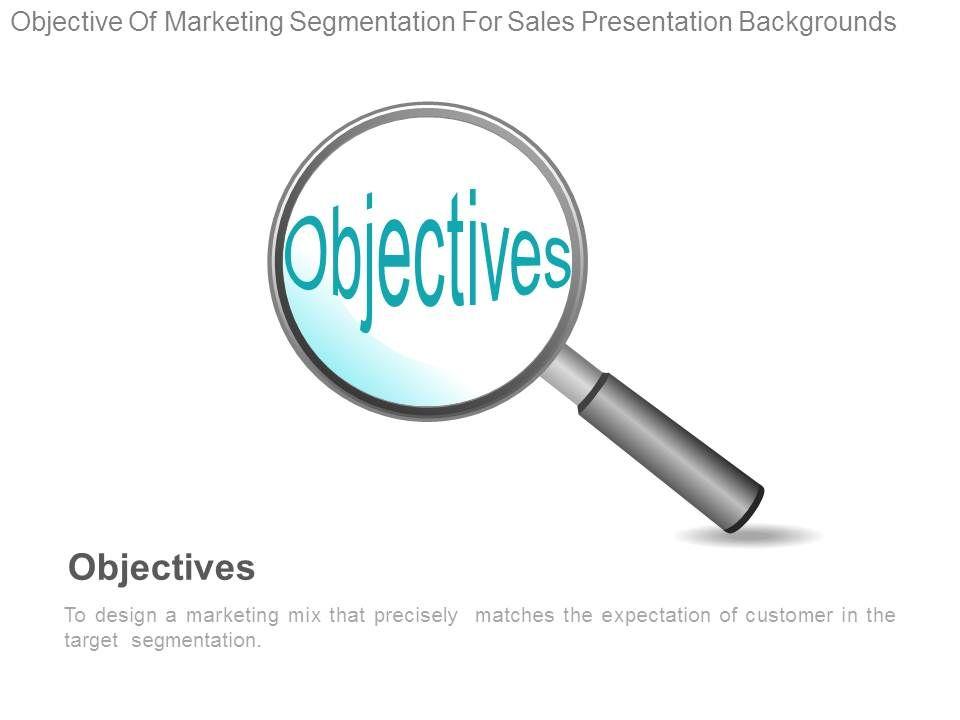 Objective Of Marketing Segmentation For Sales Presentation Backgrounds

Objectives

Objectives

To design a marketing mix that precisely matches the expectation of customer in the target segmentation.